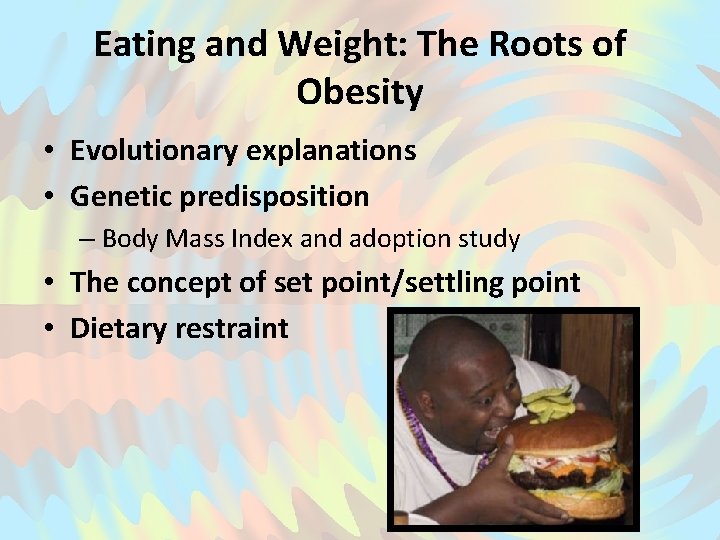 Eating and Weight: The Roots of Obesity

• Evolutionary explanations
• Genetic predisposition
– Body Mass Index and adoption study
• The concept of set point/settling point
• Dietary restraint